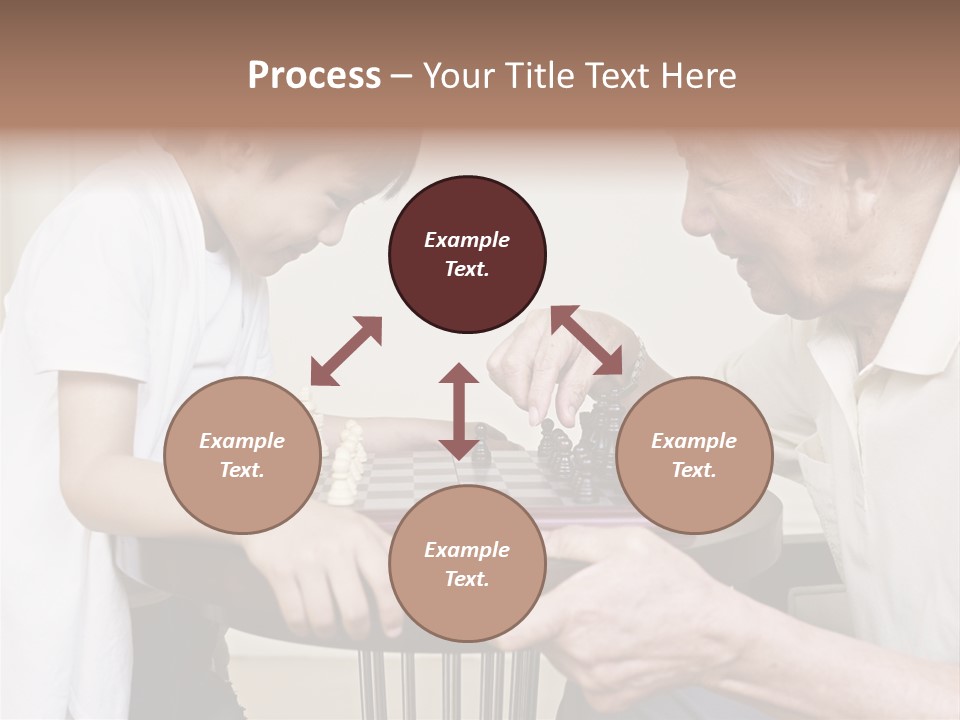 Process – Your Title Text Here

Example Text.

Example Text.

Example Text.

Example Text.